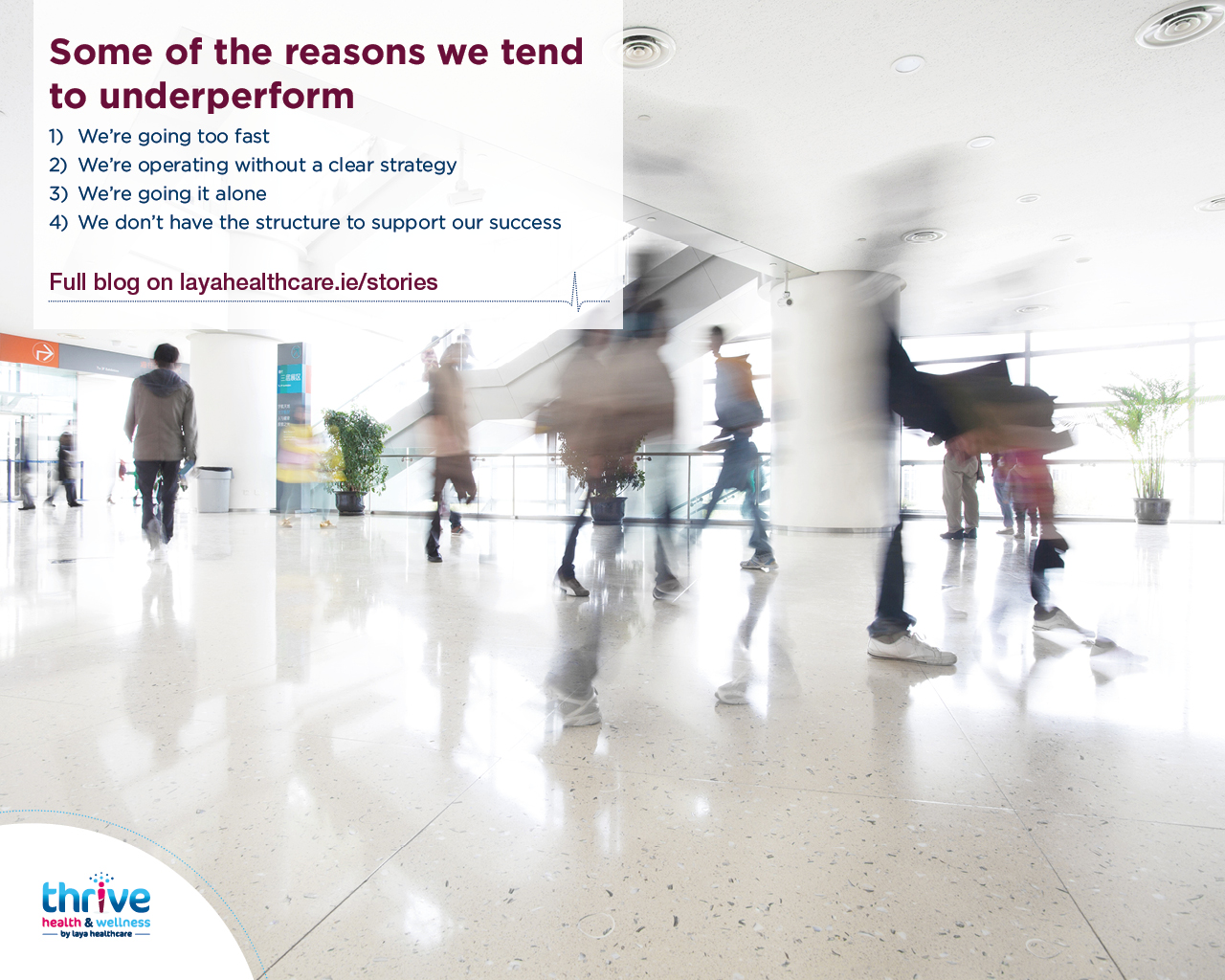 Some of the reasons we tend to underperform

1) We're going too fast
2) We're operating without a clear strategy
3) We're going it alone
4) We don't have the structure to support our success

Full blog on layahealthcare.ie/stories

thrive
health & wellness
by laya healthcare